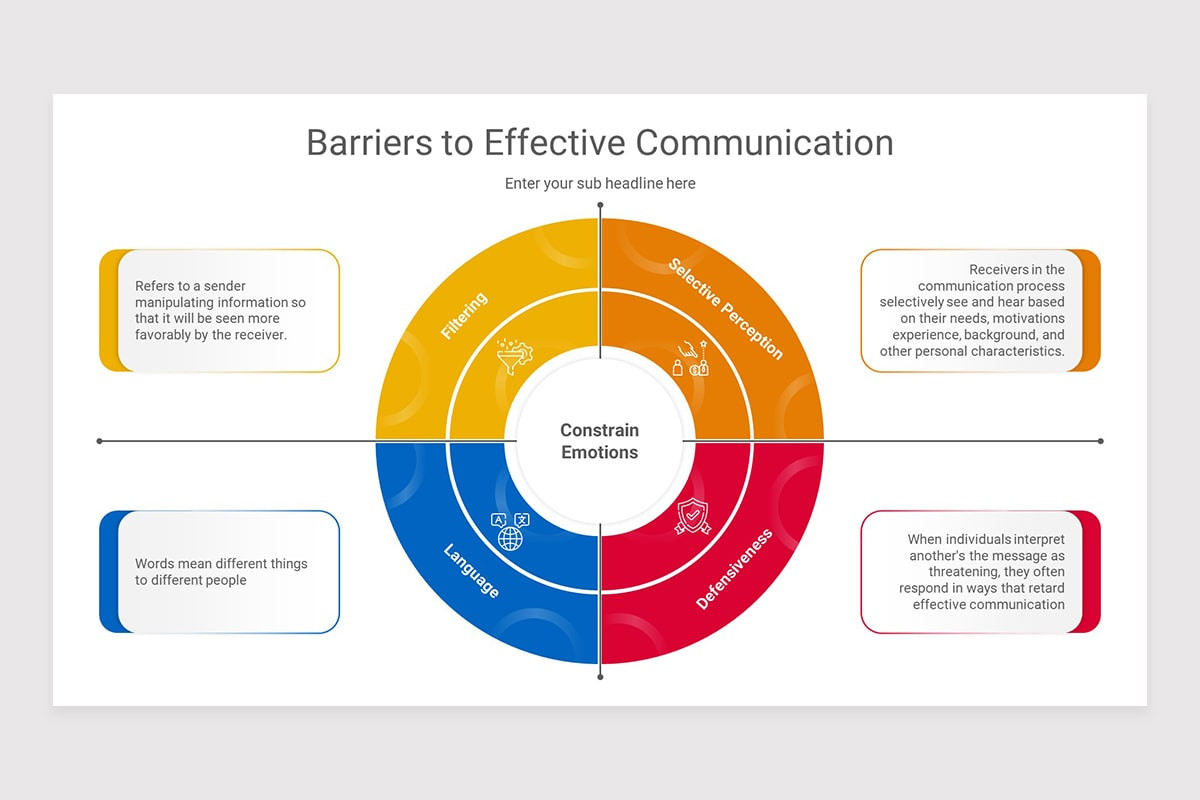 Barriers to Effective Communication

Enter your sub headline here

Refers to a sender manipulating information so that it will be seen more favorably by the receiver.

Filtering

Selective Perception

Receivers in the communication process selectively see and hear based on their needs, motivations experience, background, and other personal characteristics.

Constrain Emotions

Words mean different things to different people

Language

Defensiveness

When individuals interpret another's the message as threatening, they often respond in ways that retard effective communication